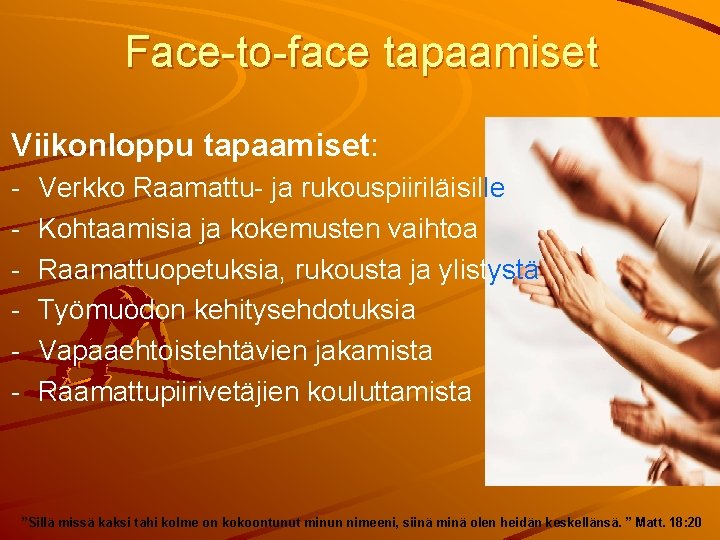 Face-to-face tapaamiset

Viikonloppu tapaamiset:
- Verkko Raamattu- ja rukouspiiriläisille
- Kohtaamisia ja kokemusten vaihtoa
- Raamattuopetuksia, rukousta ja ylistystä
- Työmuodon kehitysehdotuksia
- Vapaaehtoistehtävien jakamista
- Raamattupiirivetäjien kouluttamista

"Sillä missä kaksi tahi kolme on kokoontunut minun nimeeni, siinä minä olen heidän keskellänsä. " Matt. 18:20